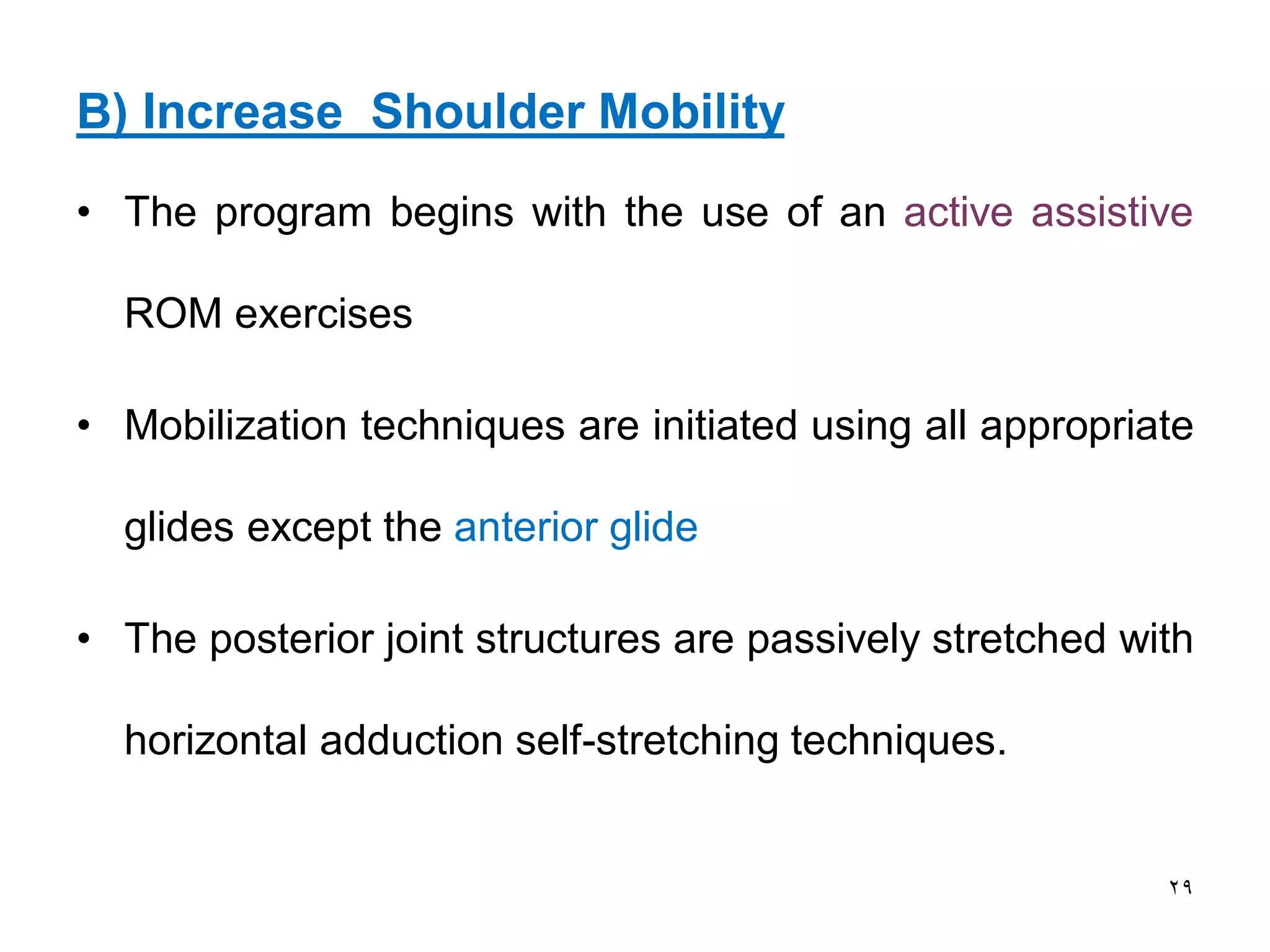 B) Increase Shoulder Mobility

• The program begins with the use of an active assistive ROM exercises

• Mobilization techniques are initiated using all appropriate glides except the anterior glide

• The posterior joint structures are passively stretched with horizontal adduction self-stretching techniques.

٢٩